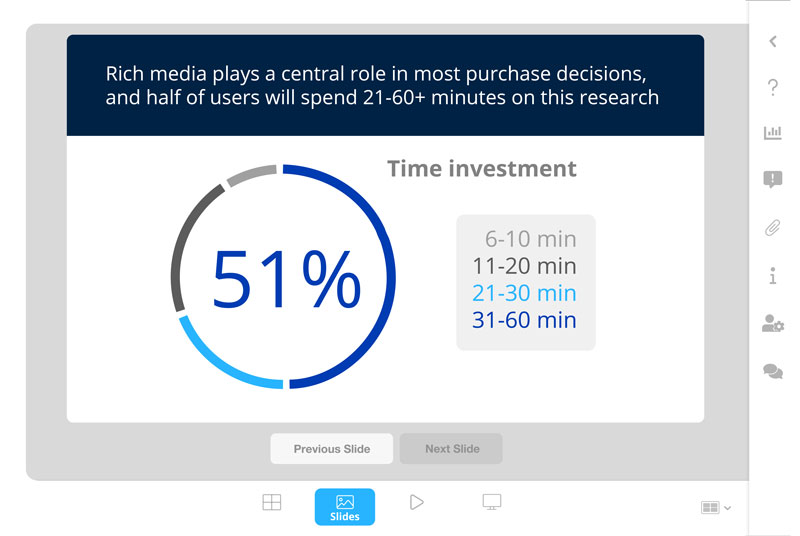 Rich media plays a central role in most purchase decisions, and half of users will spend 21-60+ minutes on this research

Time investment

51%

6-10 min
11-20 min
21-30 min
31-60 min

Previous Slide

Next Slide

Slides